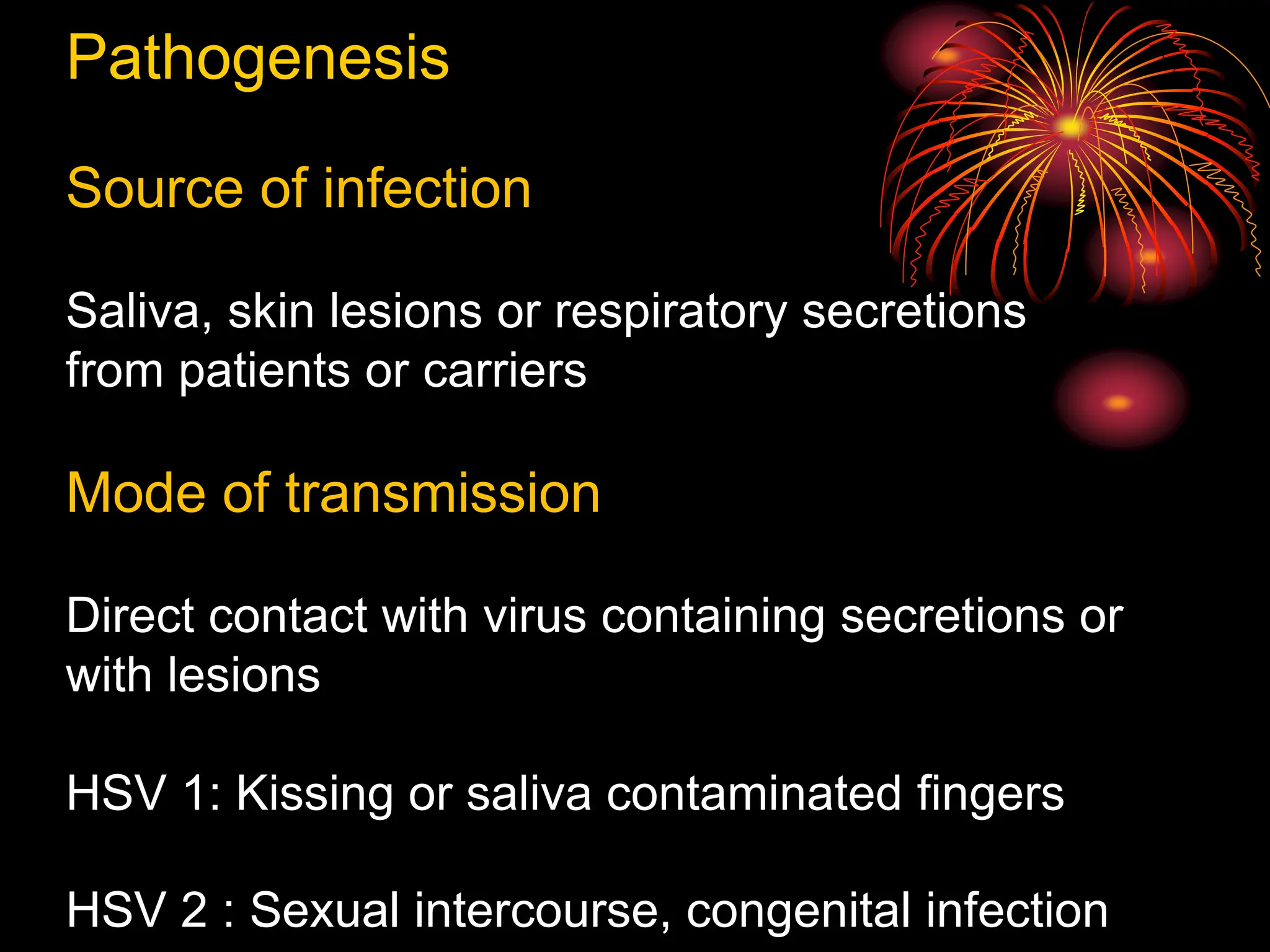 Pathogenesis

Source of infection

Saliva, skin lesions or respiratory secretions from patients or carriers

Mode of transmission

Direct contact with virus containing secretions or with lesions

HSV 1: Kissing or saliva contaminated fingers

HSV 2 : Sexual intercourse, congenital infection